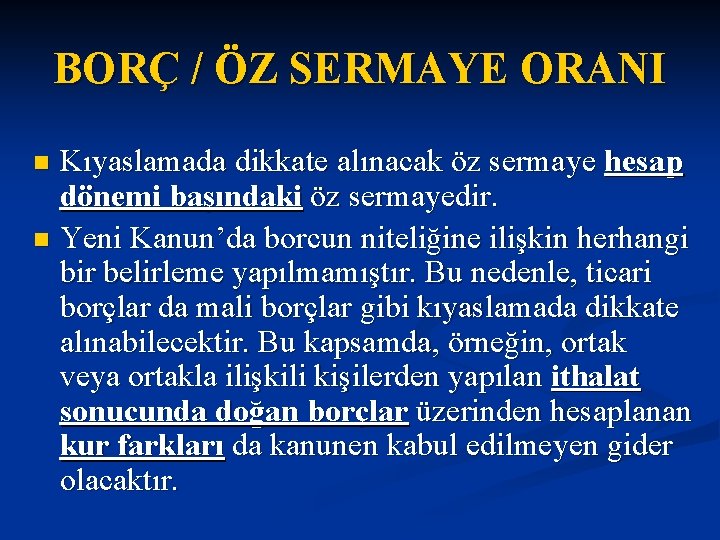 BORÇ / ÖZ SERMAYE ORANI

Kıyaslamada dikkate alınacak öz sermaye hesap dönemi başındaki öz sermayedir.

Yeni Kanun'da borcun niteliğine ilişkin herhangi bir belirleme yapılmamıştır. Bu nedenle, ticari borçlar da mali borçlar gibi kıyaslamada dikkate alınabilecektir. Bu kapsamda, örneğin, ortak veya ortakla ilişkili kişilerden yapılan ithalat sonucunda doğan borçlar üzerinden hesaplanan kur farkları da kanunen kabul edilmeyen gider olacaktır.